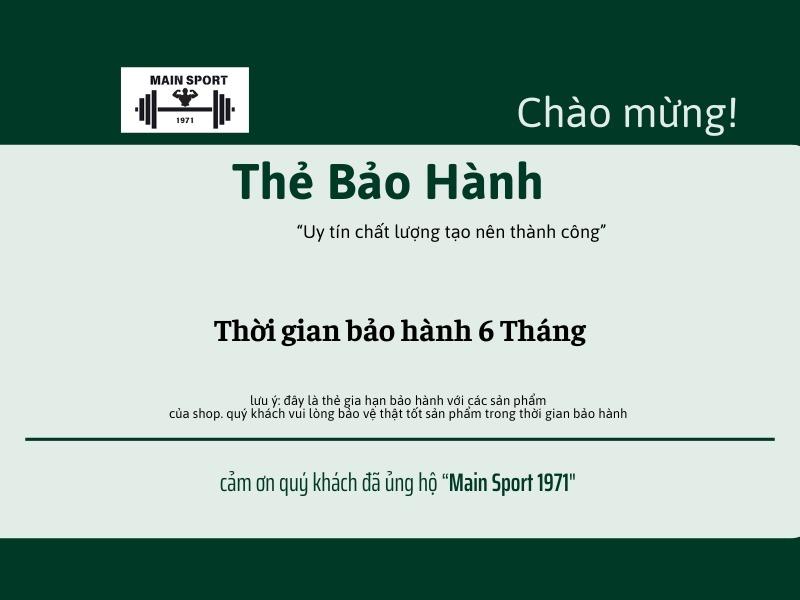 MAIN SPORT
1971

Chào mừng!

Thẻ Bảo Hành

"Uy tín chất lượng tạo nên thành công"

Thời gian bảo hành 6 Tháng

lưu ý: đây là thẻ gia hạn bảo hành với các sản phẩm của shop. quý khách vui lòng bảo vệ thật tốt sản phẩm trong thời gian bảo hành

cảm ơn quý khách đã ủng hộ "Main Sport 1971"